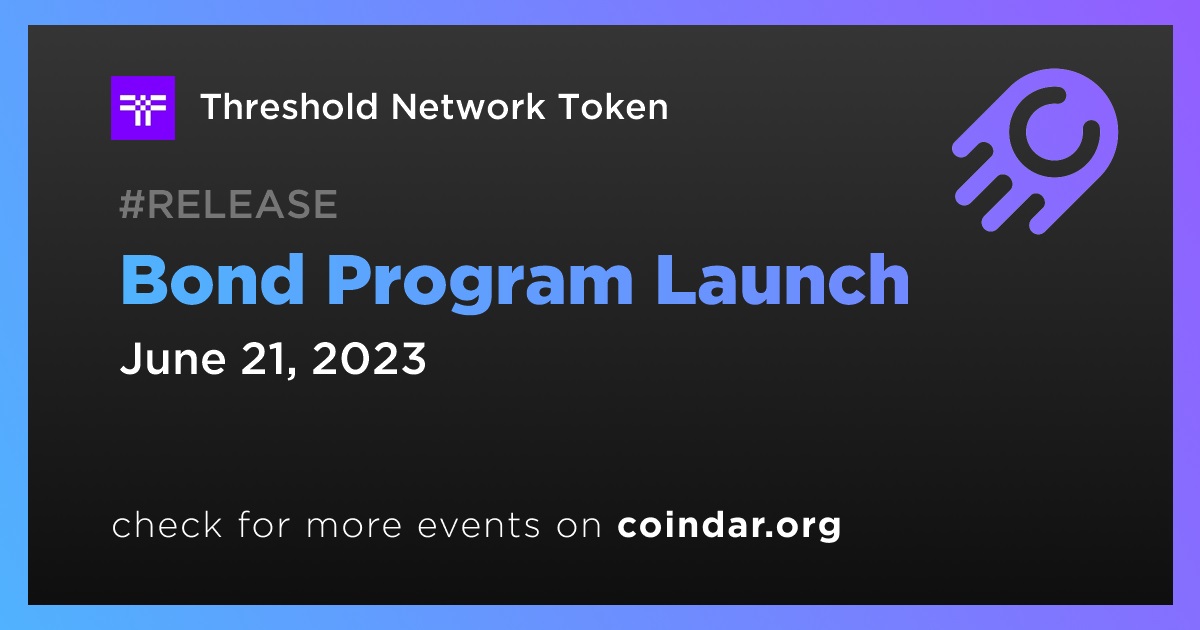 Threshold Network Token

#RELEASE

Bond Program Launch

June 21, 2023

check for more events on coindar.org